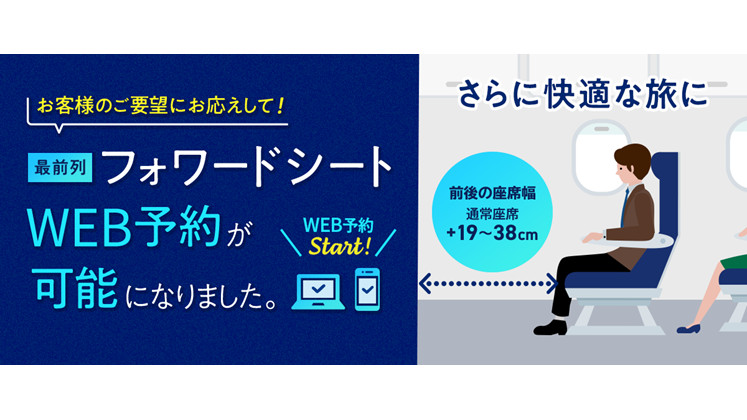 お客様のご要望にお応えして！

最前列 フォワードシート

WEB予約が可能になりました。

WEB予約 Start!

さらに快適な旅に

前後の座席幅
通常座席
+19～38cm